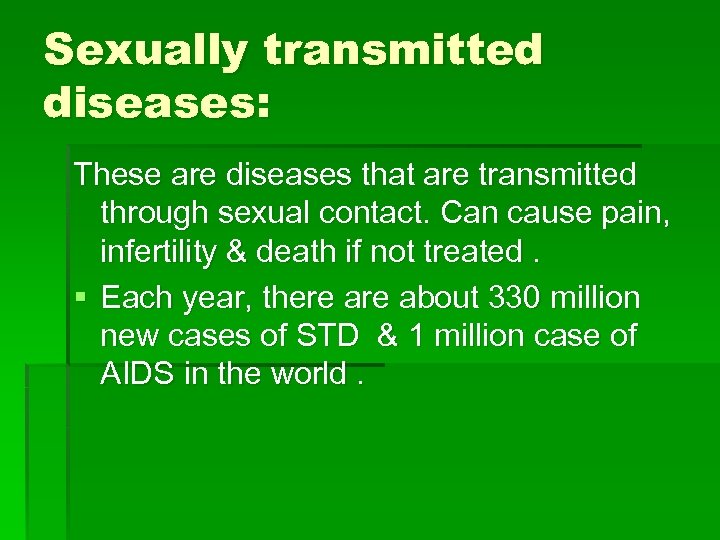 Sexually transmitted diseases:

These are diseases that are transmitted through sexual contact. Can cause pain, infertility & death if not treated .

▪ Each year, there are about 330 million new cases of STD & 1 million case of AIDS in the world .